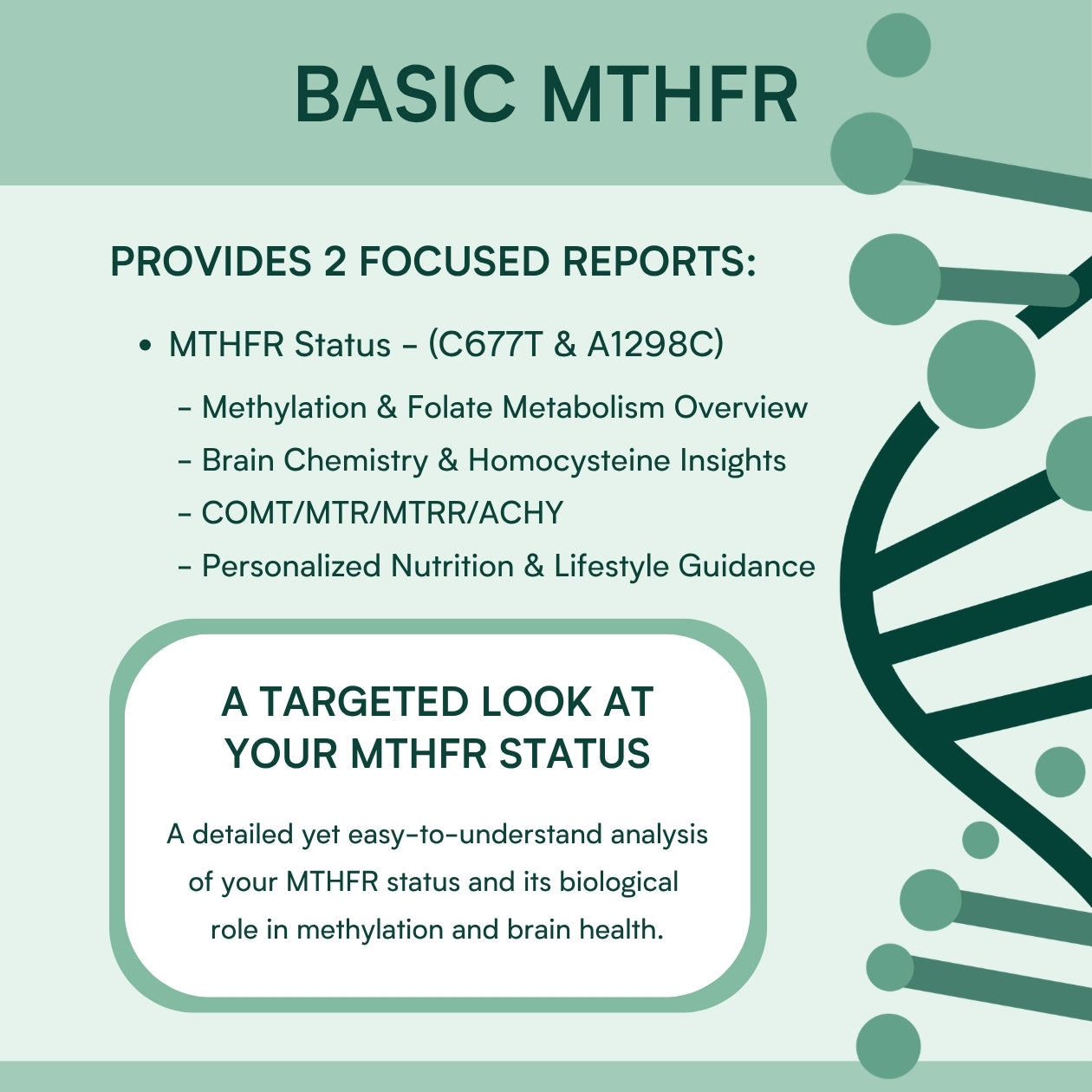 BASIC MTHFR

PROVIDES 2 FOCUSED REPORTS:

• MTHFR Status - (C677T & A1298C)

- Methylation & Folate Metabolism Overview
- Brain Chemistry & Homocysteine Insights
- COMT/MTR/MTRR/ACHY
- Personalized Nutrition & Lifestyle Guidance

A TARGETED LOOK AT YOUR MTHFR STATUS

A detailed yet easy-to-understand analysis of your MTHFR status and its biological role in methylation and brain health.